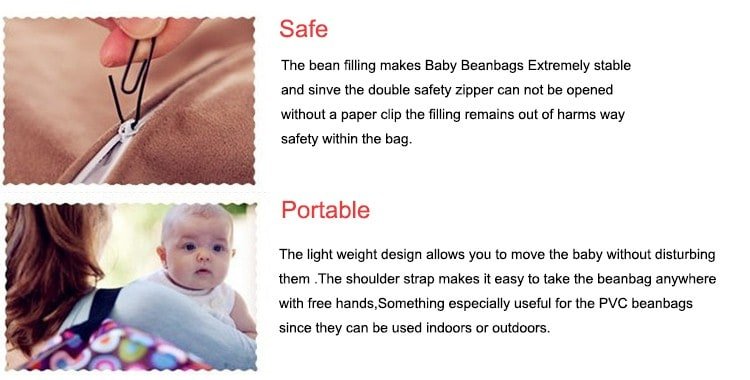 Safe

The bean filling makes Baby Beanbags Extremely stable and sinve the double safety zipper can not be opened without a paper clip the filling remains out of harms way safety within the bag.

Portable

The light weight design allows you to move the baby without disturbing them .The shoulder strap makes it easy to take the beanbag anywhere with free hands,Something especially useful for the PVC beanbags since they can be used indoors or outdoors.